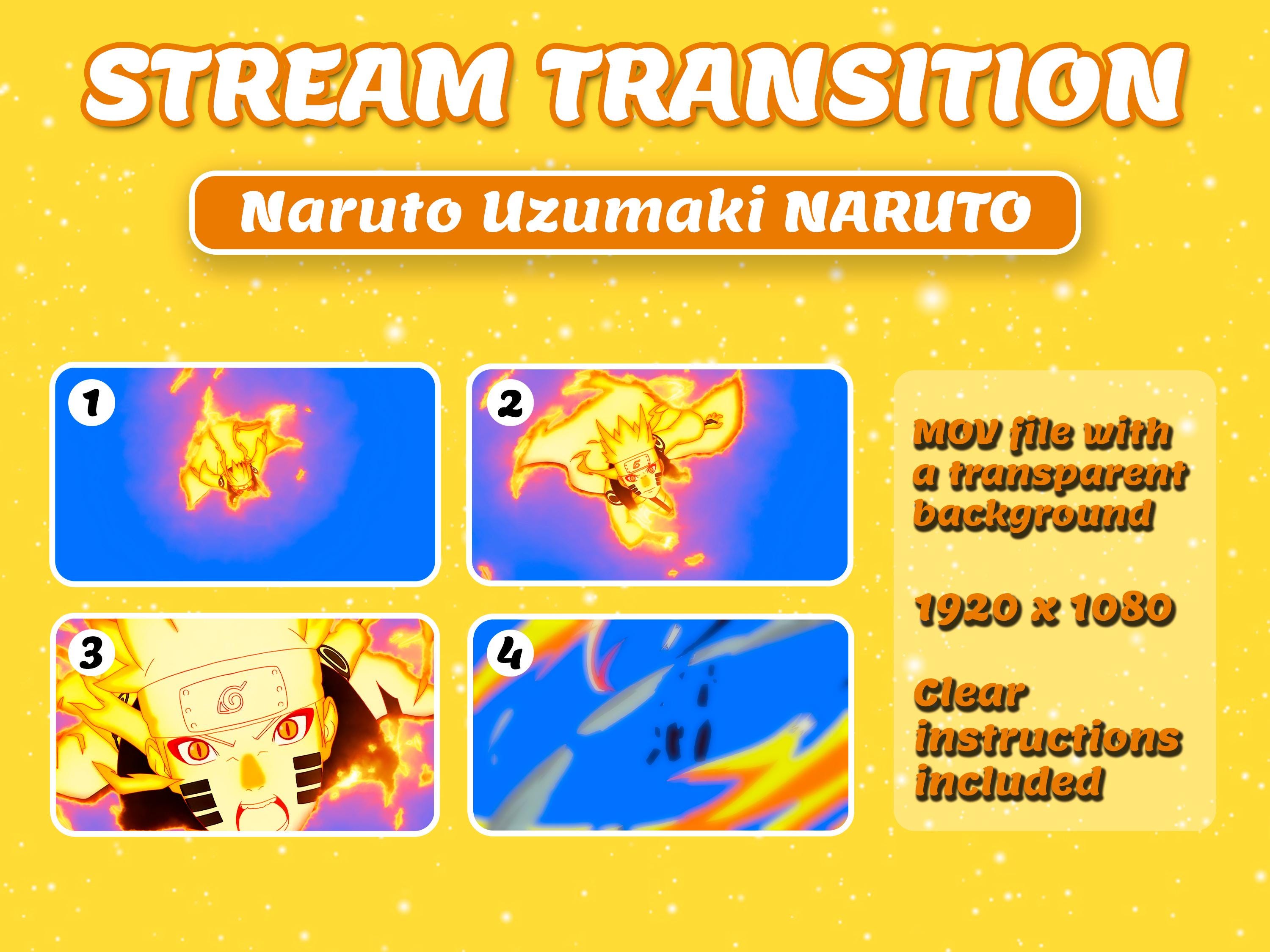 STREAM TRANSITION

Naruto Uzumaki NARUTO

1

2

3

4

MOV file with a transparent background

1920 x 1080

Clear instructions included